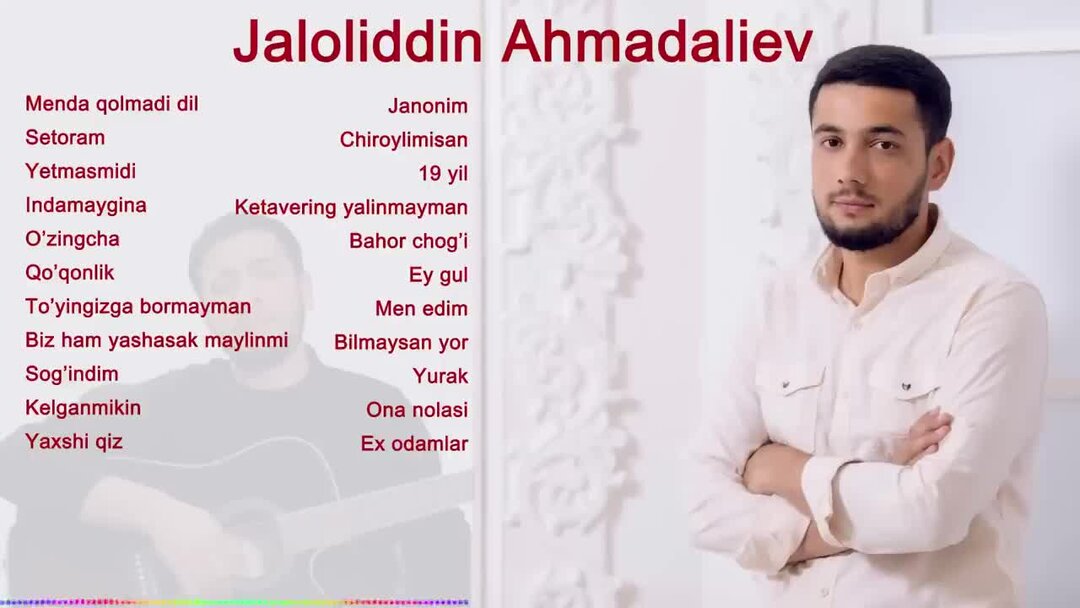 Jaloliddin Ahmadaliev

Menda qolmadi dil
Setoram
Yetmasmidi
Indamaygina
O'zingcha
Qo'qonlik
To'yingizga bormayman
Biz ham yashasak maylinmi
Sog'indim
Kelganmikin
Yaxshi qiz

Janonim
Chiroylimisan
19 yil
Ketavering yalinmayman
Bahor chog'i
Ey gul
Men edim
Bilmaysan yor
Yurak
Ona nolasi
Ex odamlar